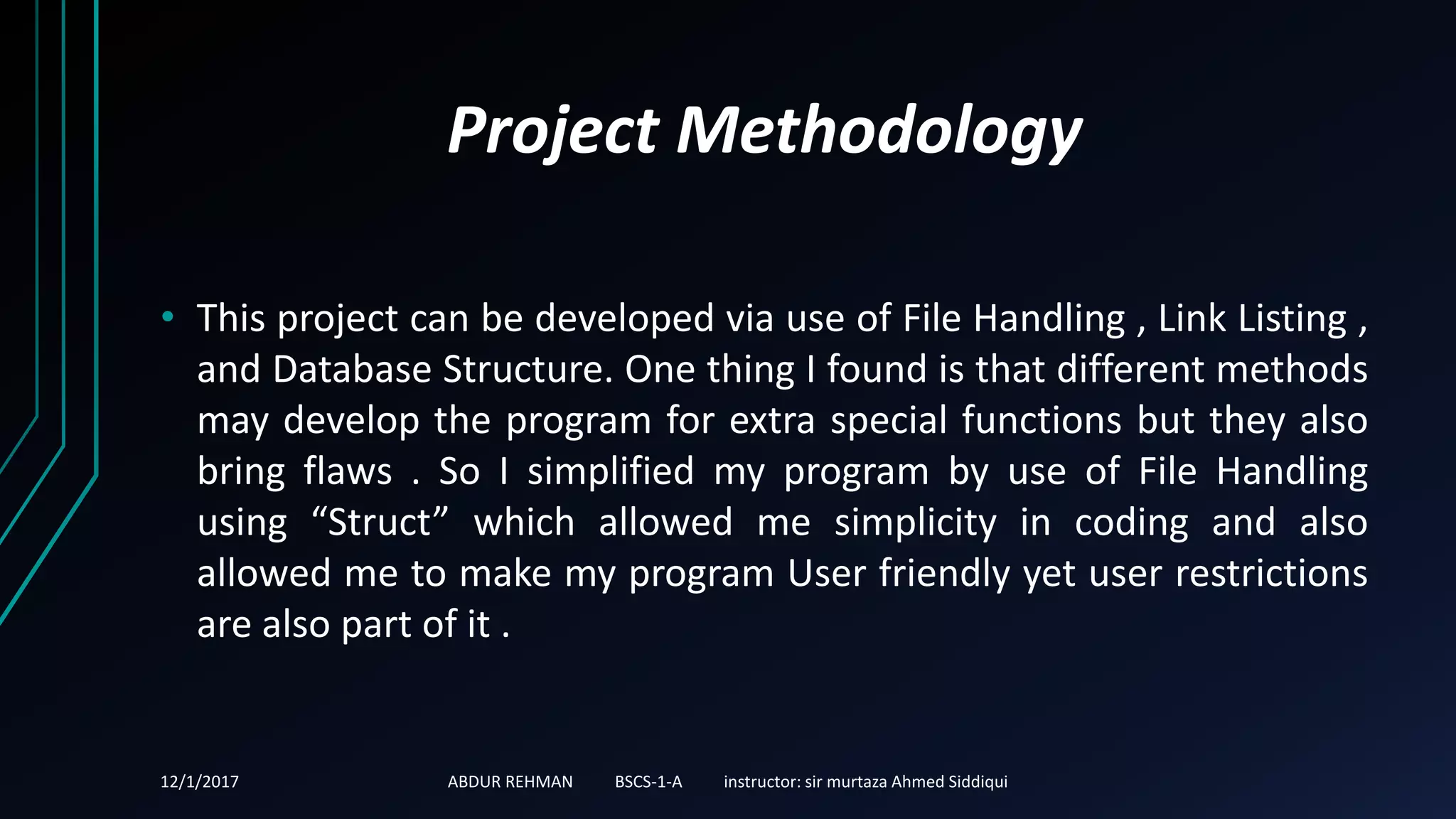 Project Methodology

• This project can be developed via use of File Handling , Link Listing , and Database Structure. One thing I found is that different methods may develop the program for extra special functions but they also bring flaws . So I simplified my program by use of File Handling using “Struct” which allowed me simplicity in coding and also allowed me to make my program User friendly yet user restrictions are also part of it .

12/1/2017 ABDUR REHMAN BSCS-1-A instructor: sir murtaza Ahmed Siddiqui